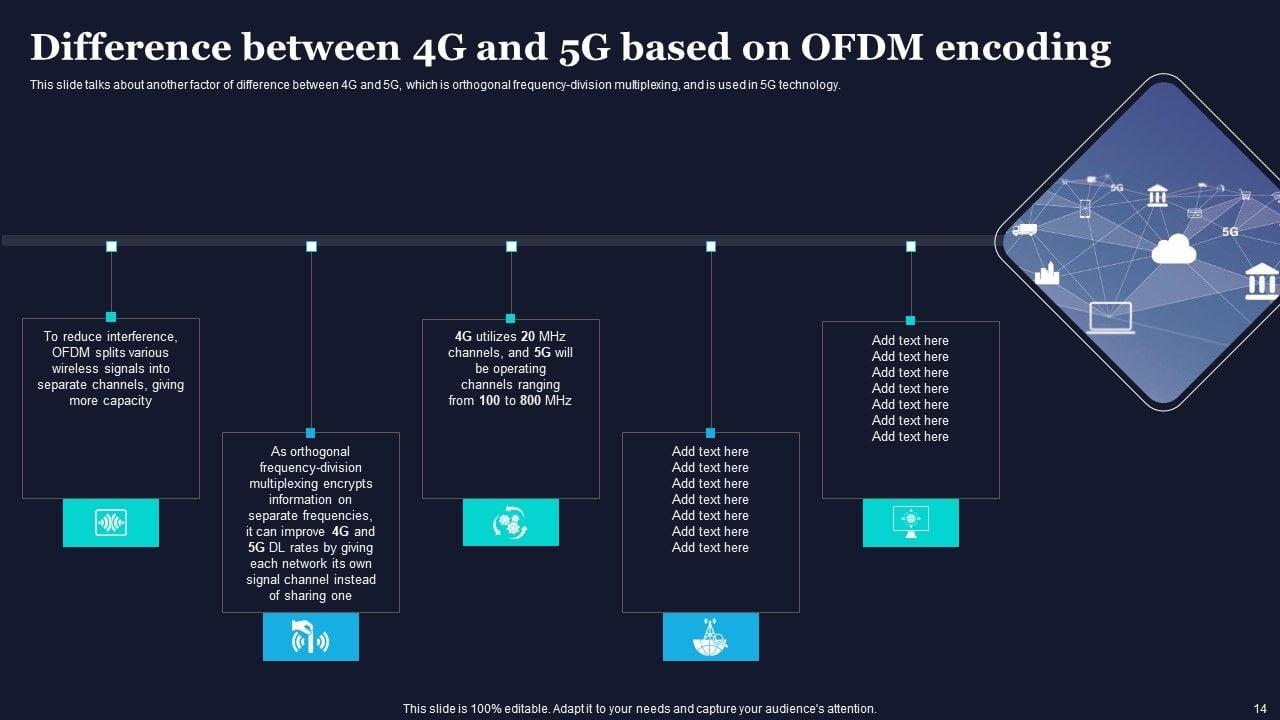 Difference between 4G and 5G based on OFDM encoding

This slide talks about another factor of difference between 4G and 5G, which is orthogonal frequency-division multiplexing, and is used in 5G technology.

5G

5G

To reduce interference, OFDM splits various wireless signals into separate channels, giving more capacity

As orthogonal frequency-division multiplexing encrypts information on separate frequencies, it can improve 4G and 5G DL rates by giving each network its own signal channel instead of sharing one

4G utilizes 20 MHz channels, and 5G will be operating channels ranging from 100 to 800 MHz

Add text here
Add text here
Add text here
Add text here
Add text here
Add text here
Add text here

Add text here
Add text here
Add text here
Add text here
Add text here
Add text here
Add text here

This slide is 100% editable. Adapt it to your needs and capture your audience's attention.

14